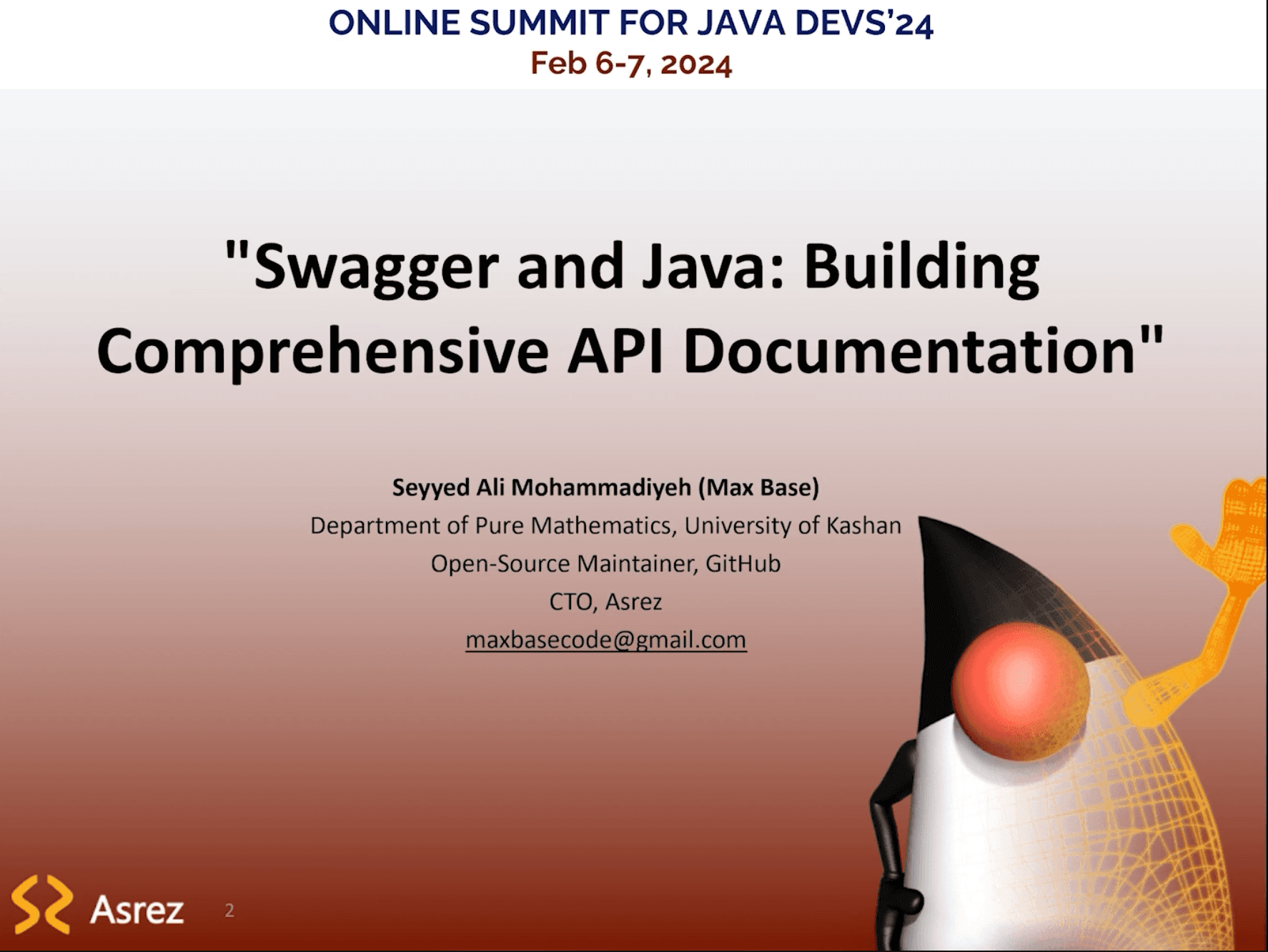 ONLINE SUMMIT FOR JAVA DEVS'24
Feb 6-7, 2024

"Swagger and Java: Building Comprehensive API Documentation"

Seyyed Ali Mohammadiyeh (Max Base)
Department of Pure Mathematics, University of Kashan
Open-Source Maintainer, GitHub
CTO, Asrez
maxbasecode@gmail.com

Asrez
2